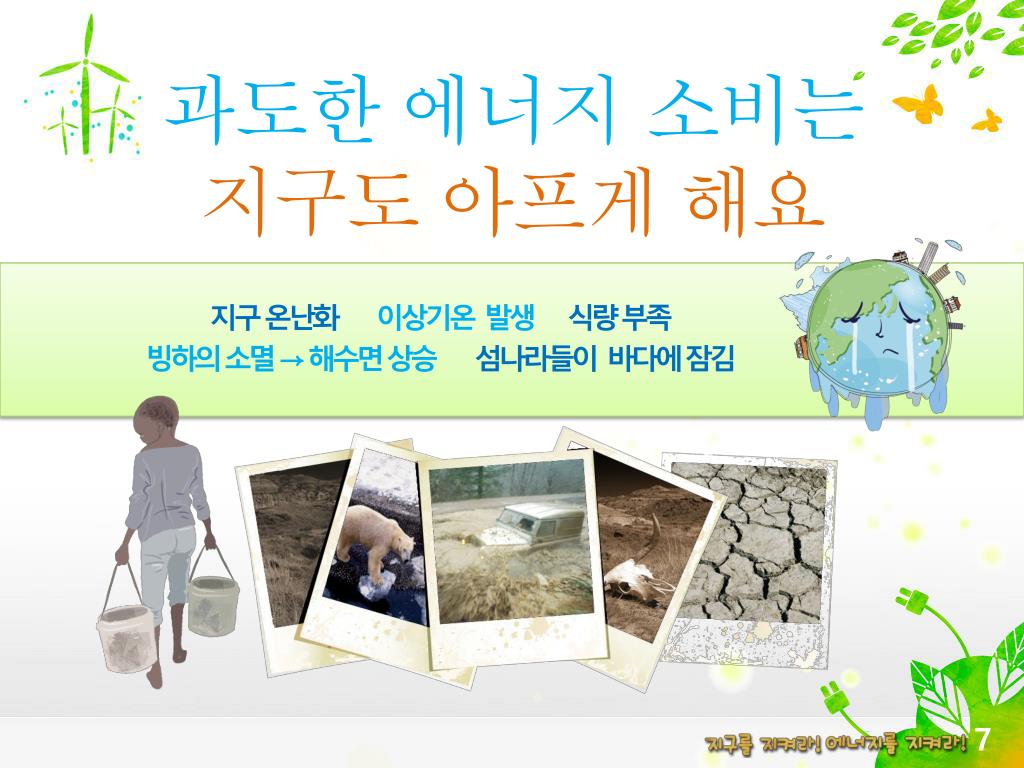 과도한 에너지 소비는
지구도 아프게 해요

지구 온난화 이상기온 발생 식량 부족
빙하의 소멸 → 해수면 상승 섬나라들이 바다에 잠김

지구를 지켜라! 에너지를 지켜라! 7